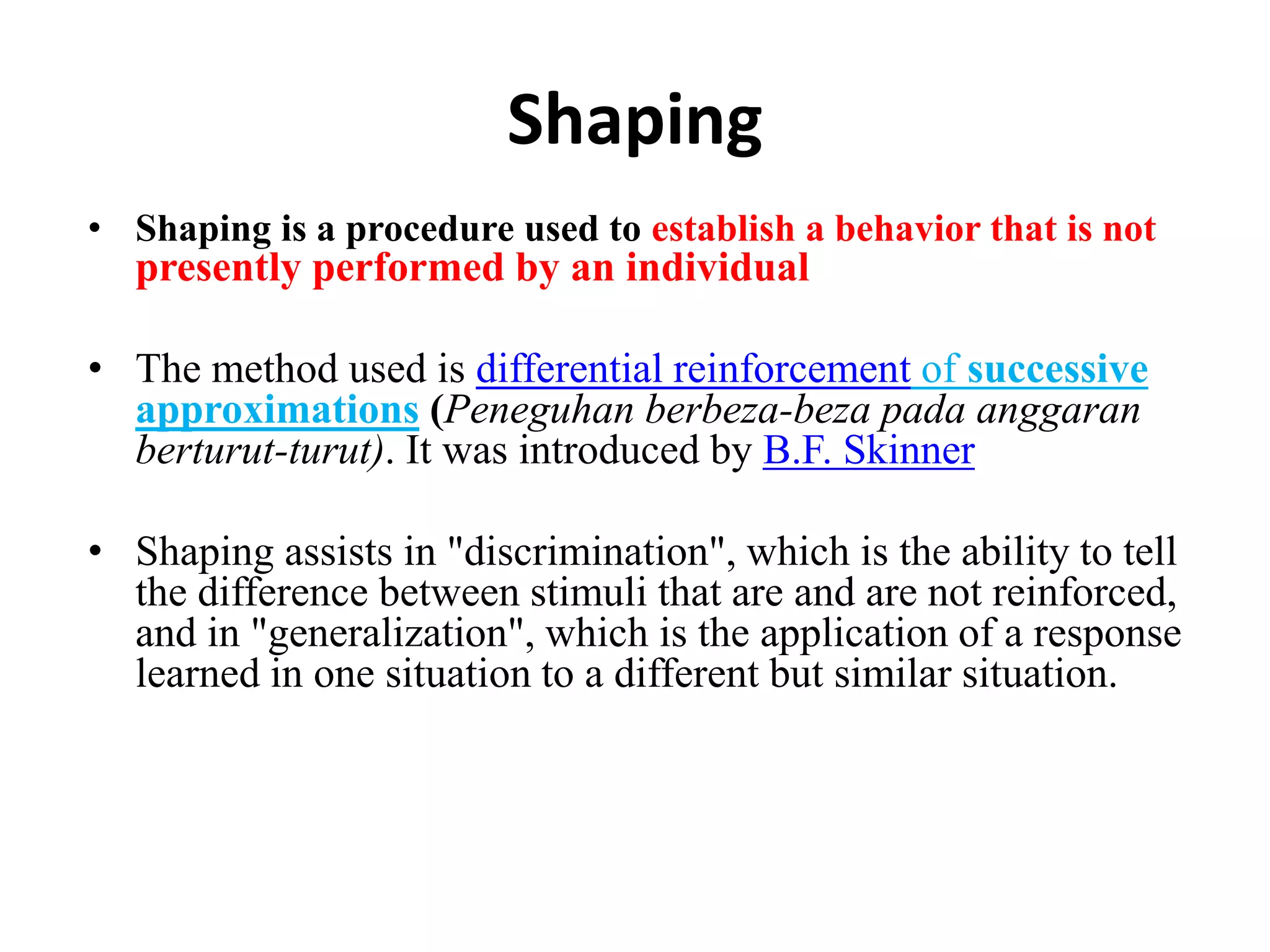 Shaping

• Shaping is a procedure used to establish a behavior that is not presently performed by an individual

• The method used is differential reinforcement of successive approximations (Peneguhan berbeza-beza pada anggaran berturut-turut). It was introduced by B.F. Skinner

• Shaping assists in "discrimination", which is the ability to tell the difference between stimuli that are and are not reinforced, and in "generalization", which is the application of a response learned in one situation to a different but similar situation.